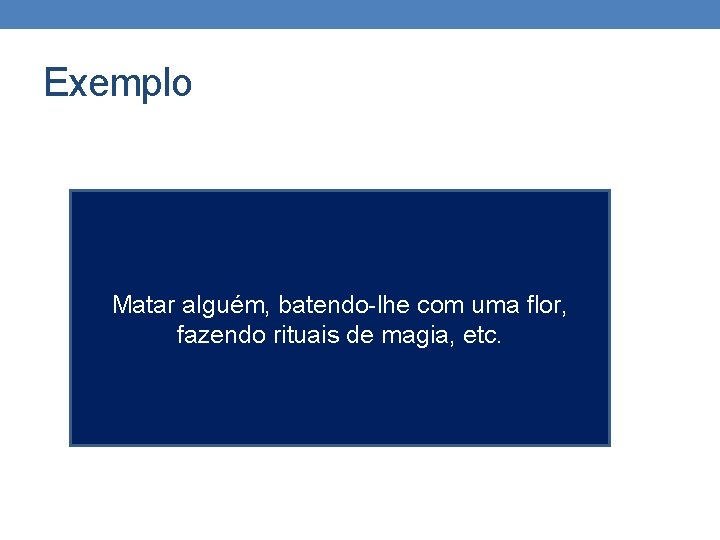 Exemplo

Matar alguém, batendo-lhe com uma flor, fazendo rituais de magia, etc.